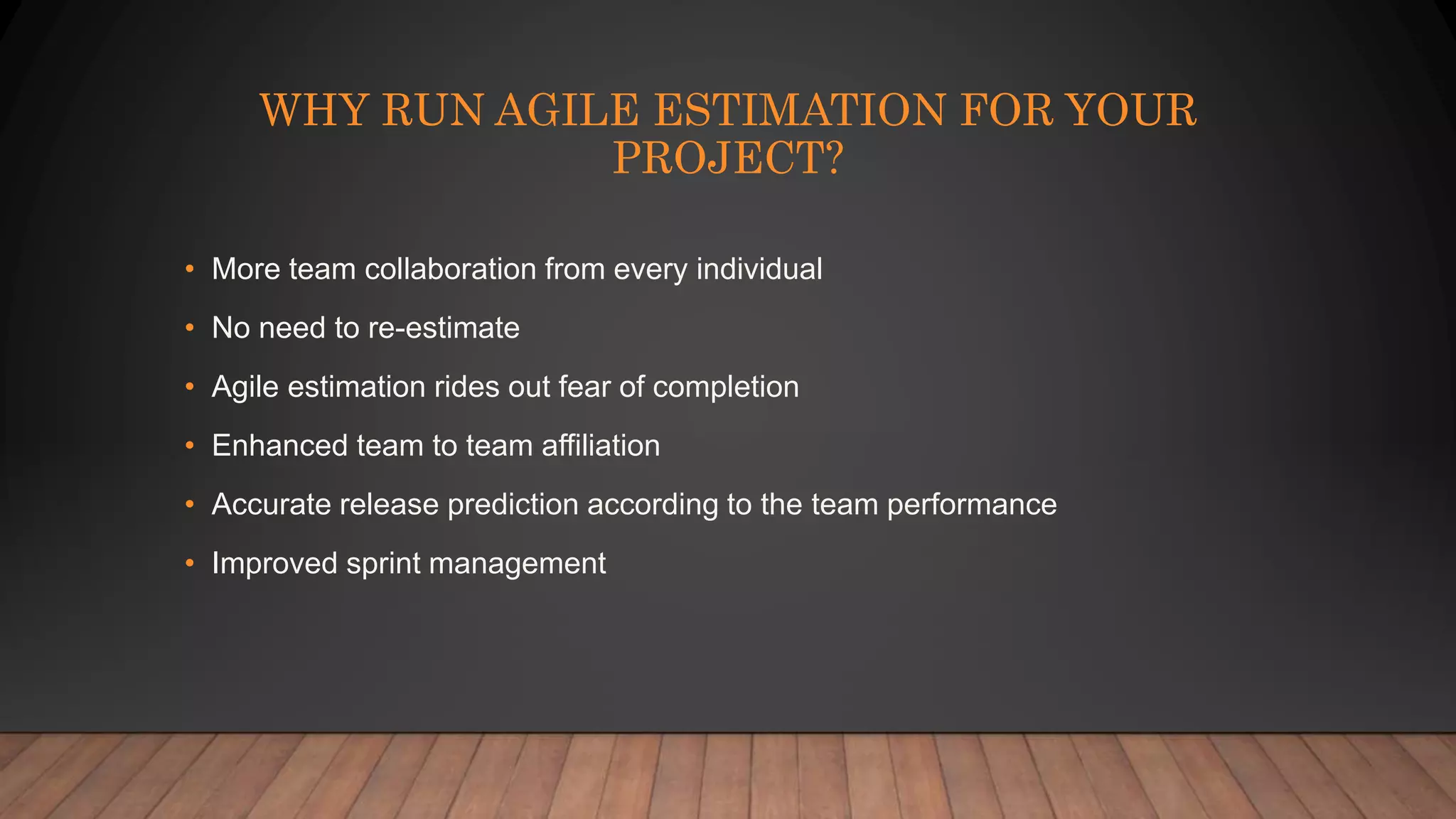 WHY RUN AGILE ESTIMATION FOR YOUR PROJECT?

• More team collaboration from every individual
• No need to re-estimate
• Agile estimation rides out fear of completion
• Enhanced team to team affiliation
• Accurate release prediction according to the team performance
• Improved sprint management